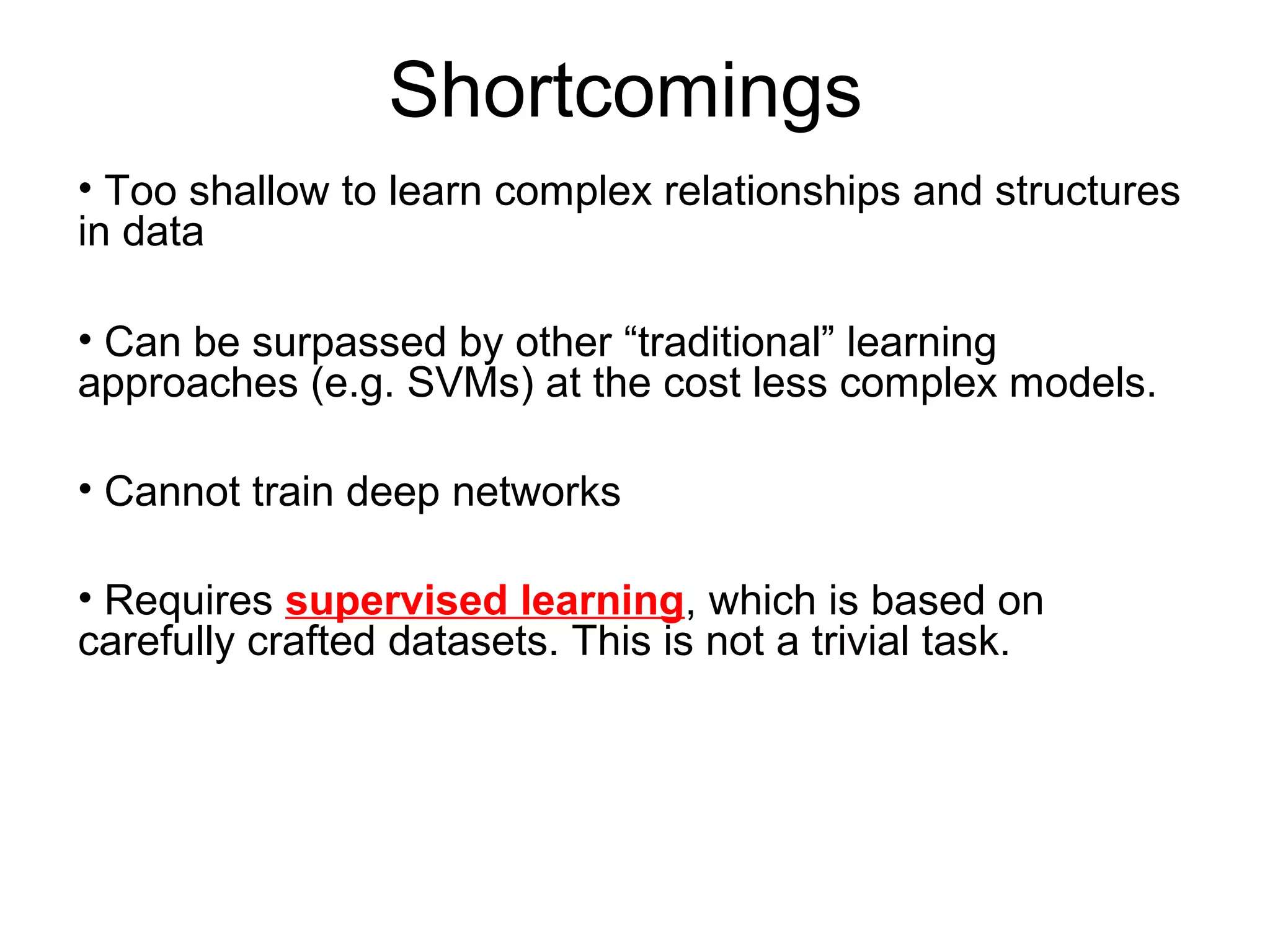 Shortcomings

• Too shallow to learn complex relationships and structures in data

• Can be surpassed by other “traditional” learning approaches (e.g. SVMs) at the cost less complex models.

• Cannot train deep networks

• Requires supervised learning, which is based on carefully crafted datasets. This is not a trivial task.